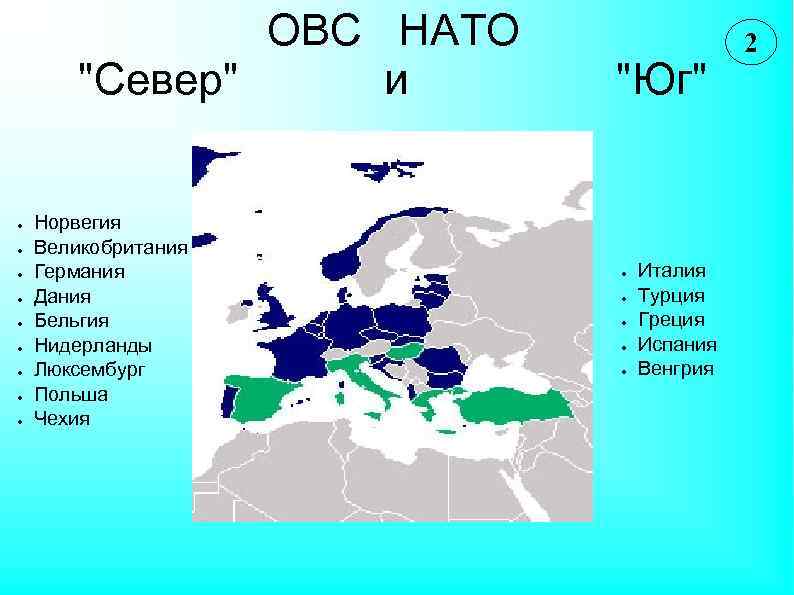 ОВС НАТО
"Север" и "Юг"

2

- Норвегия
- Великобритания
- Германия
- Дания
- Бельгия
- Нидерланды
- Люксембург
- Польша
- Чехия

- Италия
- Турция
- Греция
- Испания
- Венгрия